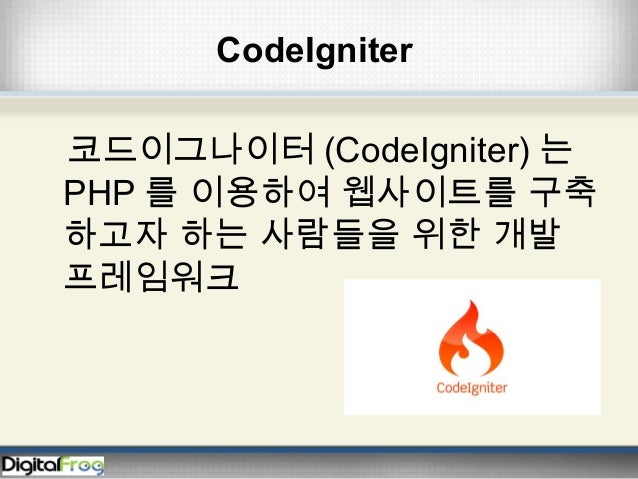 CodeIgniter

코드이그나이터 (CodeIgniter) 는 PHP 를 이용하여 웹사이트를 구축하고자 하는 사람들을 위한 개발 프레임워크

CodeIgniter

DigitalFrog